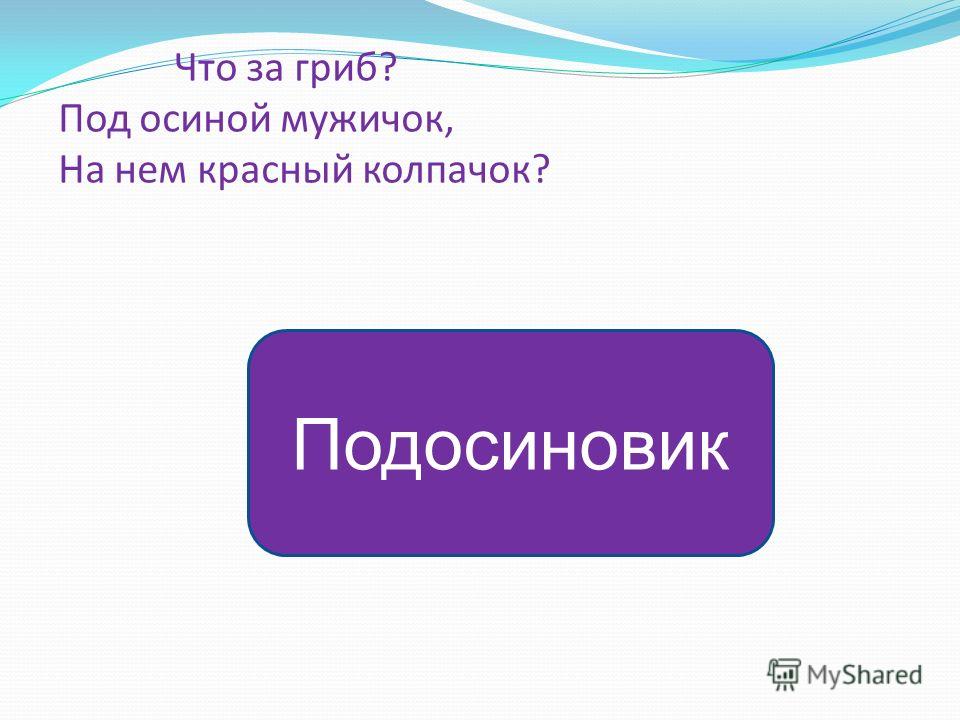 Что за гриб?
Под осиной мужичок,
На нем красный колпачок?

Подосиновик

MyShared